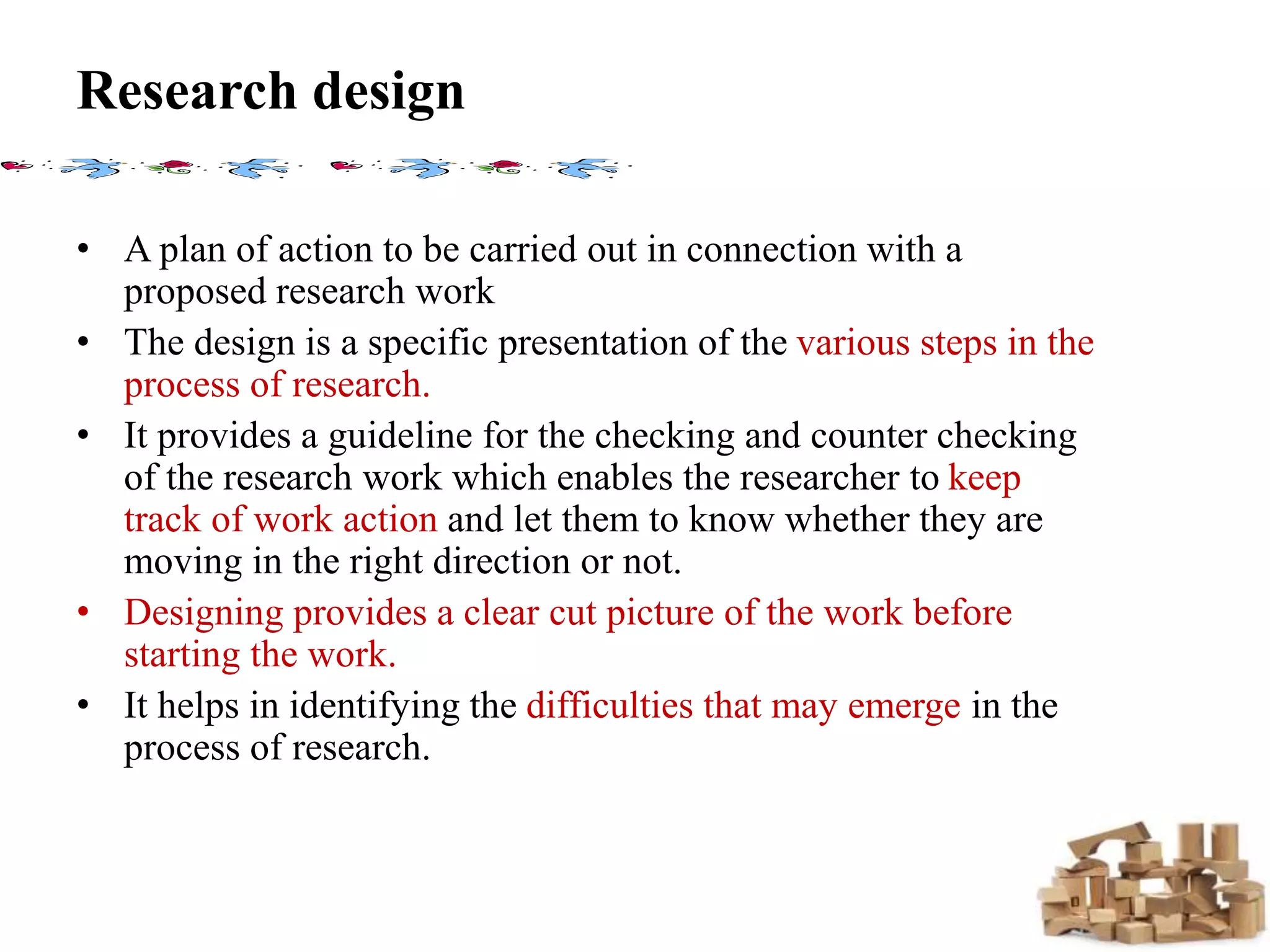 Research design

• A plan of action to be carried out in connection with a proposed research work
• The design is a specific presentation of the various steps in the process of research.
• It provides a guideline for the checking and counter checking of the research work which enables the researcher to keep track of work action and let them to know whether they are moving in the right direction or not.
• Designing provides a clear cut picture of the work before starting the work.
• It helps in identifying the difficulties that may emerge in the process of research.